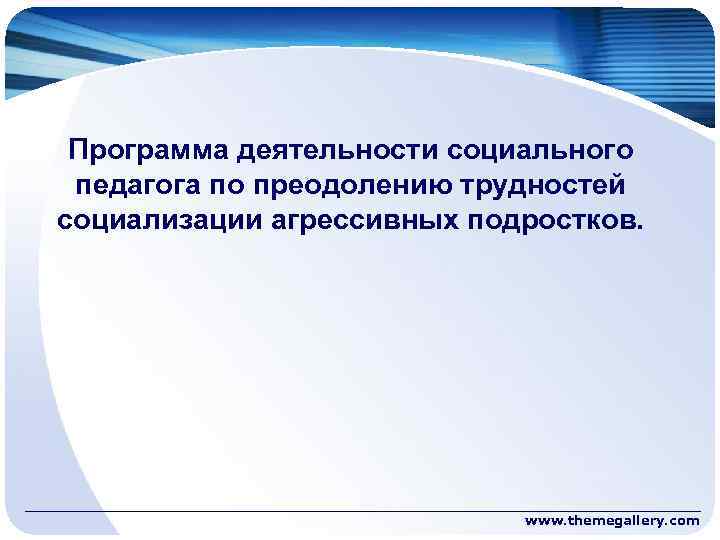 Программа деятельности социального педагога по преодолению трудностей социализации агрессивных подростков.

www.themegallery.com